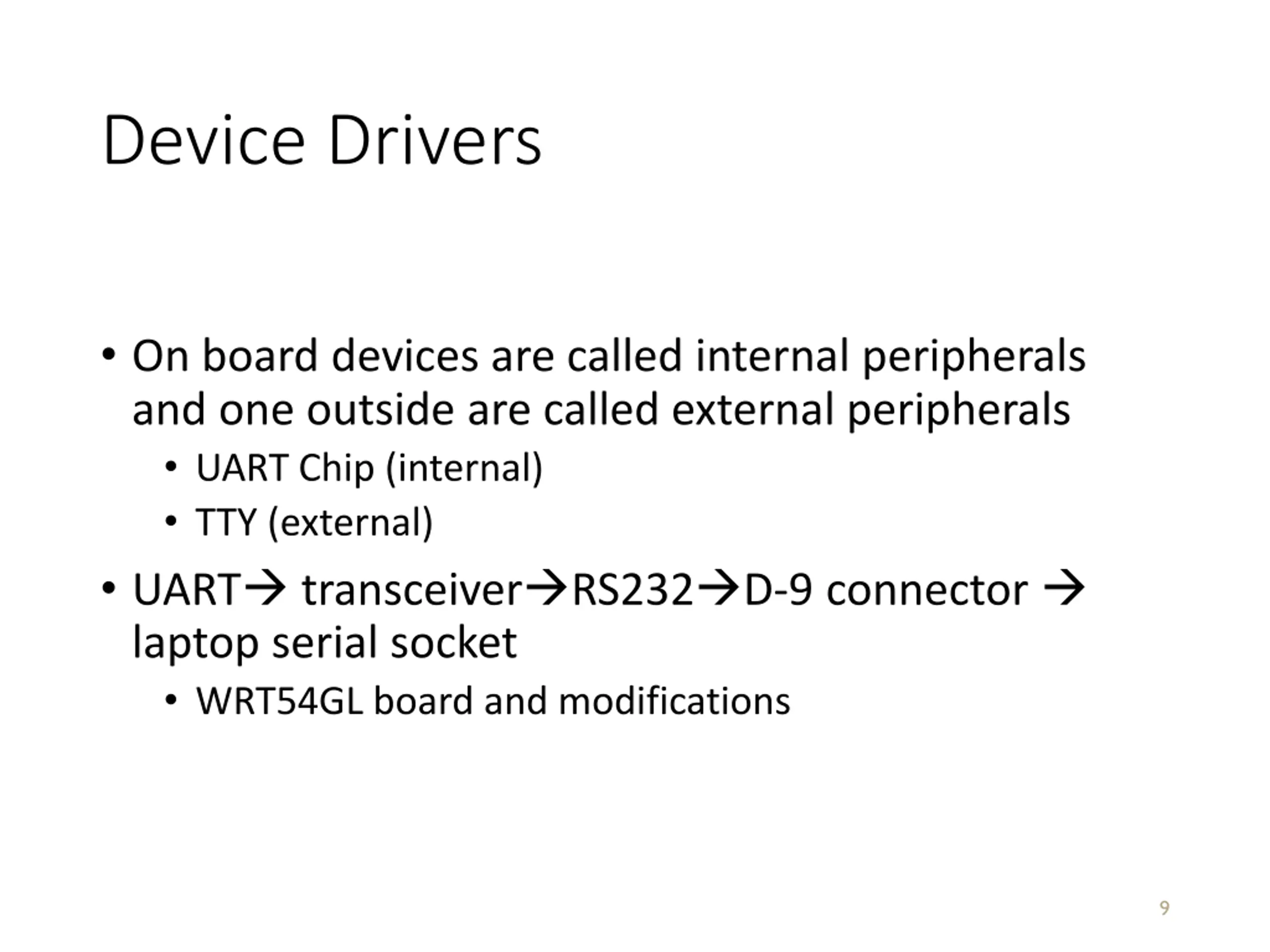 Device Drivers

• On board devices are called internal peripherals and one outside are called external peripherals
  • UART Chip (internal)
  • TTY (external)
• UART→ transceiver→RS232→D-9 connector → laptop serial socket
  • WRT54GL board and modifications

9